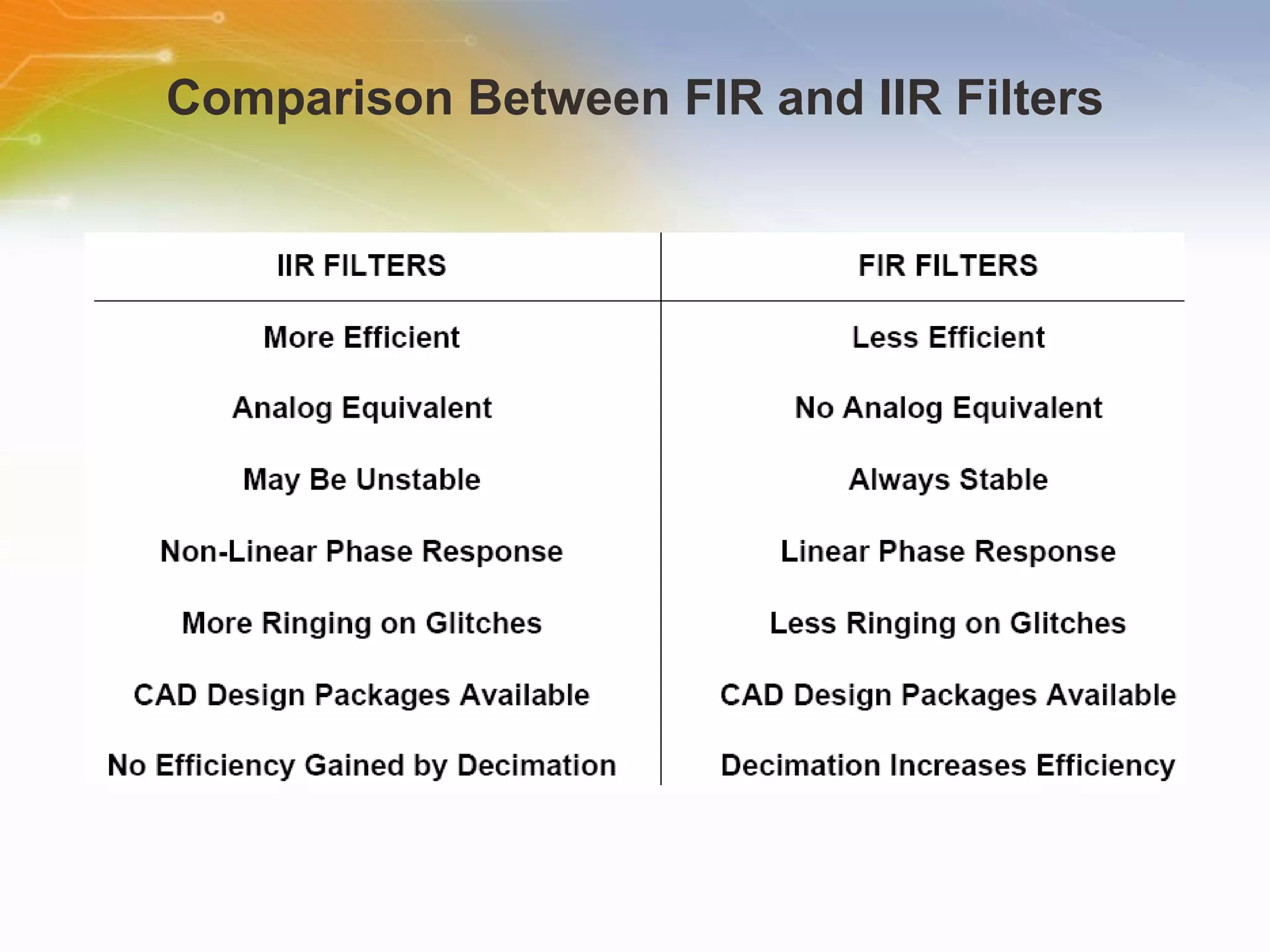 Comparison Between FIR and IIR Filters

| IIR FILTERS | FIR FILTERS |
|---|---|
| More Efficient | Less Efficient |
| Analog Equivalent | No Analog Equivalent |
| May Be Unstable | Always Stable |
| Non-Linear Phase Response | Linear Phase Response |
| More Ringing on Glitches | Less Ringing on Glitches |
| CAD Design Packages Available | CAD Design Packages Available |
| No Efficiency Gained by Decimation | Decimation Increases Efficiency |